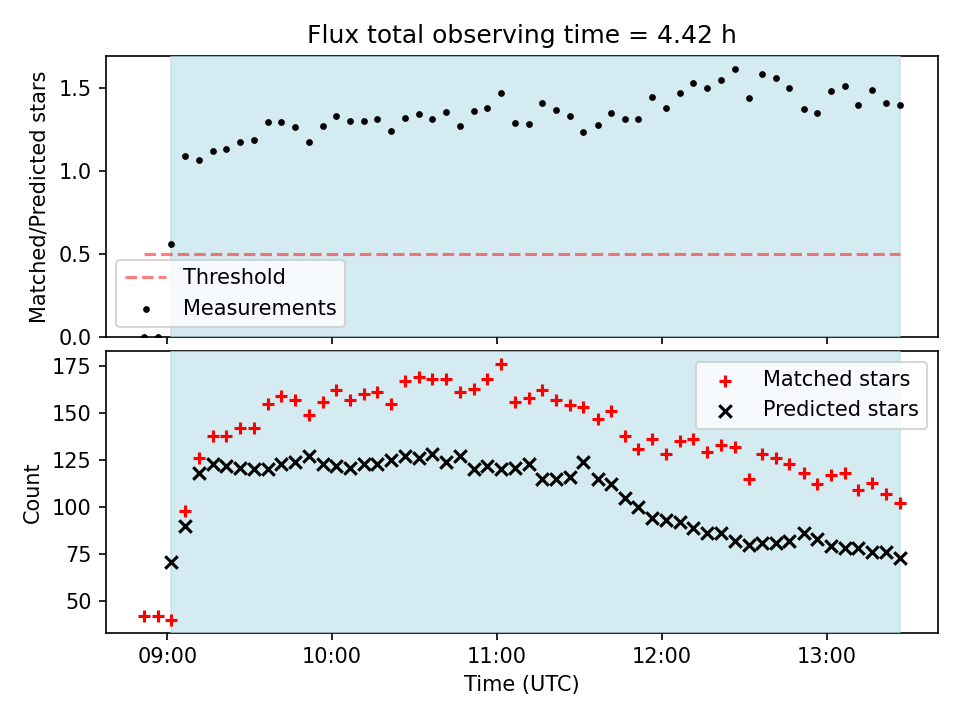 Flux total observing time = 4.42 h

Matched/Predicted stars

1.5
1.0
0.5
0.0

Threshold
Measurements

Count

175
150
125
100
75
50

Matched stars
Predicted stars

09:00
10:00
11:00
12:00
13:00

Time (UTC)